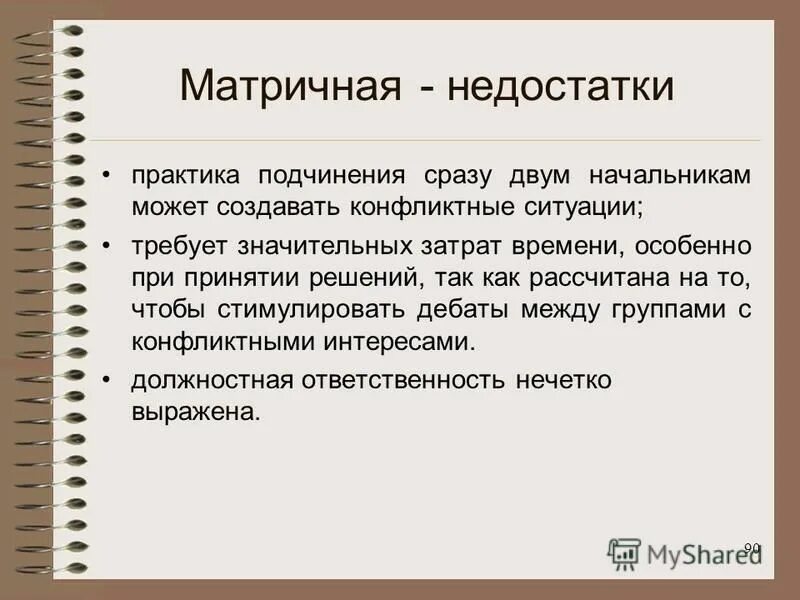 Матричная - недостатки

• практика подчинения сразу двум начальникам может создавать конфликтные ситуации;

• требует значительных затрат времени, особенно при принятии решений, так как рассчитана на то, чтобы стимулировать дебаты между группами с конфликтными интересами.

• должностная ответственность нечетко выражена.

90

MyShared